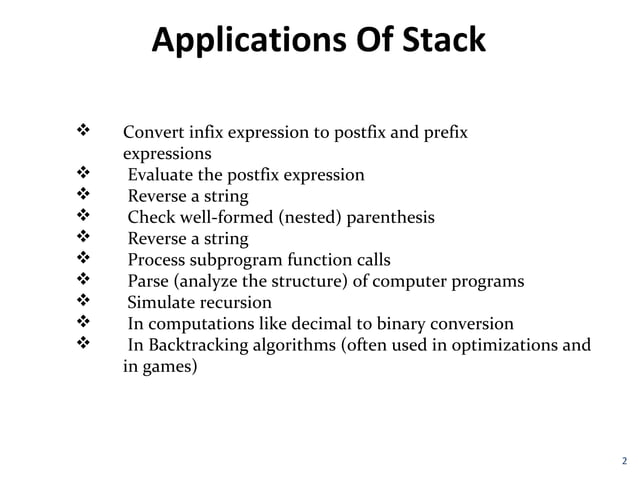 Applications Of Stack

❖ Convert infix expression to postfix and prefix expressions
❖ Evaluate the postfix expression
❖ Reverse a string
❖ Check well-formed (nested) parenthesis
❖ Reverse a string
❖ Process subprogram function calls
❖ Parse (analyze the structure) of computer programs
❖ Simulate recursion
❖ In computations like decimal to binary conversion
❖ In Backtracking algorithms (often used in optimizations and in games)

2